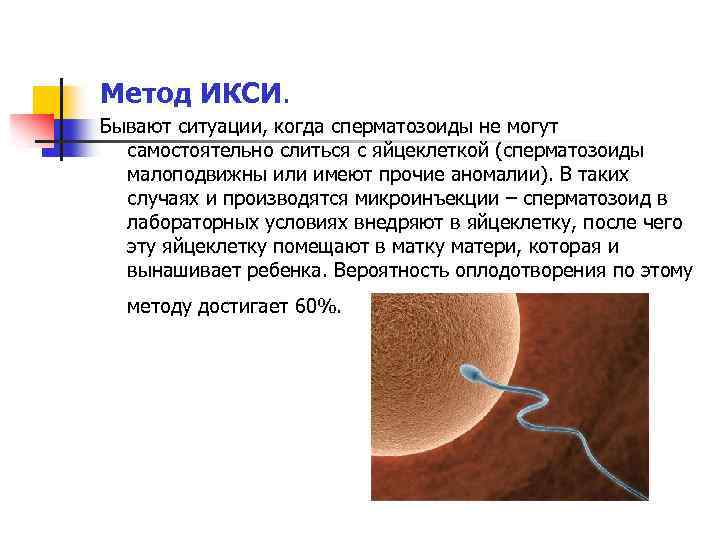 Метод ИКСИ.

Бывают ситуации, когда сперматозоиды не могут самостоятельно слиться с яйцеклеткой (сперматозоиды малоподвижны или имеют прочие аномалии). В таких случаях и производятся микроинъекции – сперматозоид в лабораторных условиях внедряют в яйцеклетку, после чего эту яйцеклетку помещают в матку матери, которая и вынашивает ребенка. Вероятность оплодотворения по этому методу достигает 60%.